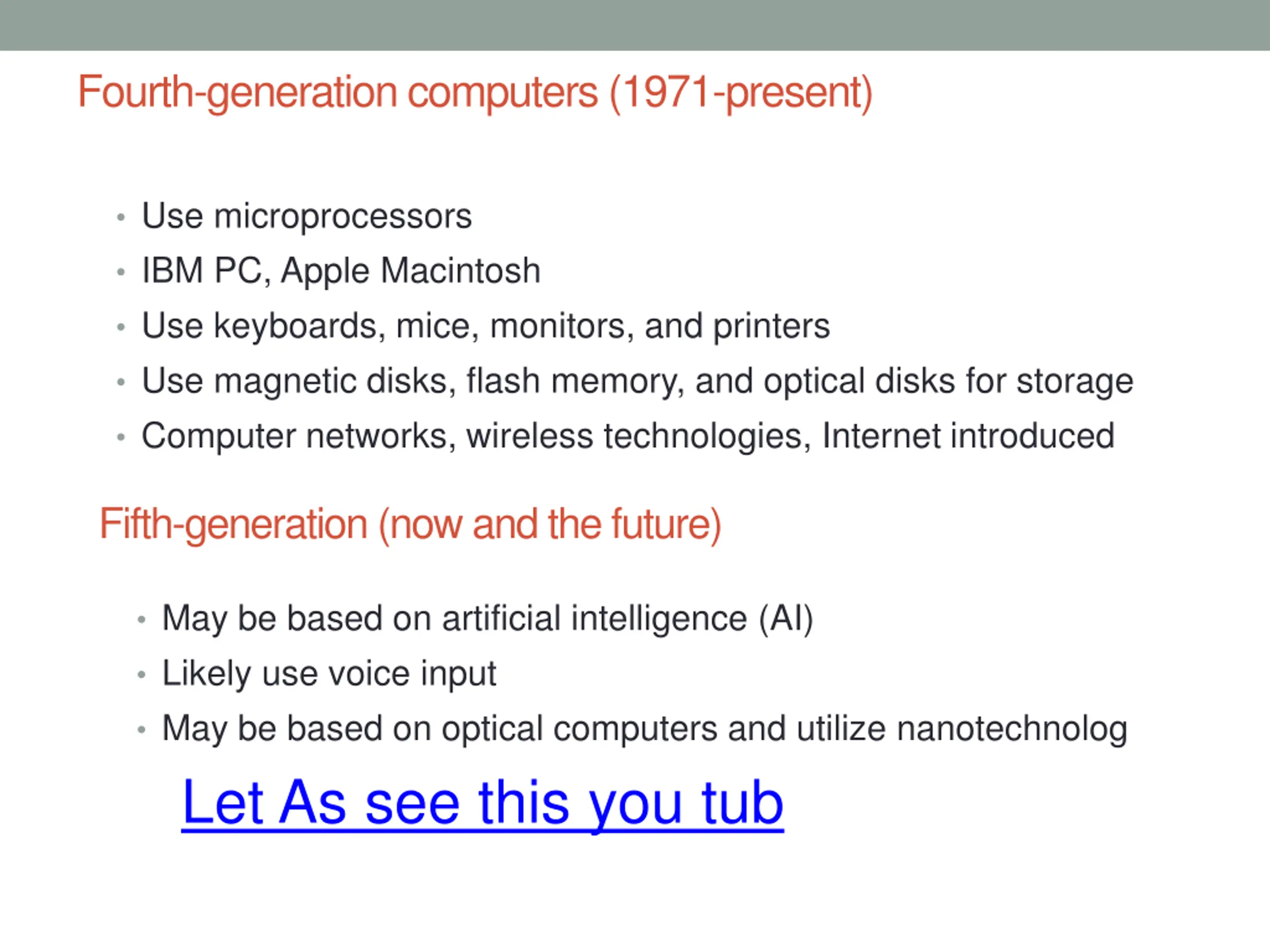 Fourth-generation computers (1971-present)

• Use microprocessors
• IBM PC, Apple Macintosh
• Use keyboards, mice, monitors, and printers
• Use magnetic disks, flash memory, and optical disks for storage
• Computer networks, wireless technologies, Internet introduced

Fifth-generation (now and the future)

• May be based on artificial intelligence (AI)
• Likely use voice input
• May be based on optical computers and utilize nanotechnolog

Let As see this you tub